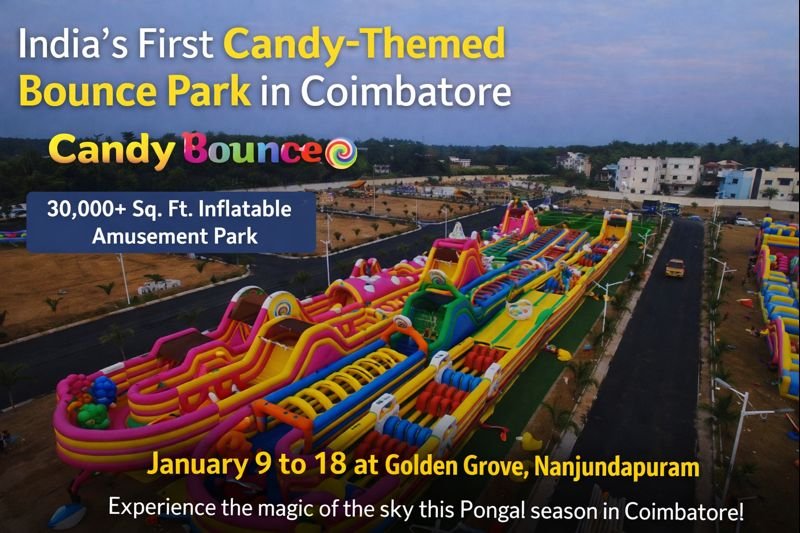 India's First Candy-Themed Bounce Park in Coimbatore

Candy Bounce

30,000+ Sq. Ft. Inflatable Amusement Park

January 9 to 18 at Golden Grove, Nanjundapuram

Experience the magic of the sky this Pongal season in Coimbatore!